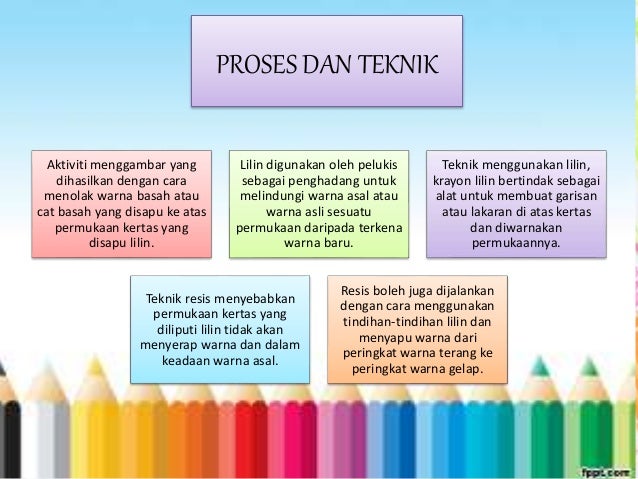 PROSES DAN TEKNIK

Aktiviti menggambar yang dihasilkan dengan cara menolak warna basah atau cat basah yang disapu ke atas permukaan kertas yang disapu lilin.

Lilin digunakan oleh pelukis sebagai penghadang untuk melindungi warna asal atau warna asli sesuatu permukaan daripada terkena warna baru.

Teknik menggunakan lilin, krayon lilin bertindak sebagai alat untuk membuat garisan atau lakaran di atas kertas dan diwarnakan permukaannya.

Teknik resis menyebabkan permukaan kertas yang diliputi lilin tidak akan menyerap warna dan dalam keadaan warna asal.

Resis boleh juga dijalankan dengan cara menggunakan tindihan-tindihan lilin dan menyapu warna dari peringkat warna terang ke peringkat warna gelap.

fppt.com